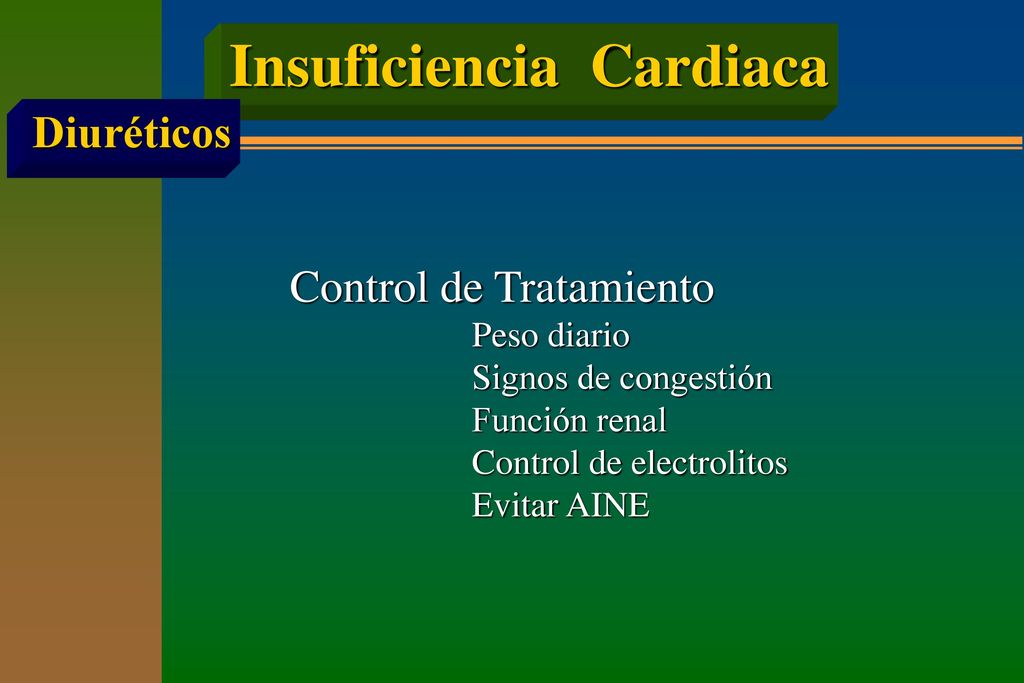 Insuficiencia Cardiaca

Diuréticos

Control de Tratamiento

Peso diario
Signos de congestión
Función renal
Control de electrolitos
Evitar AINE